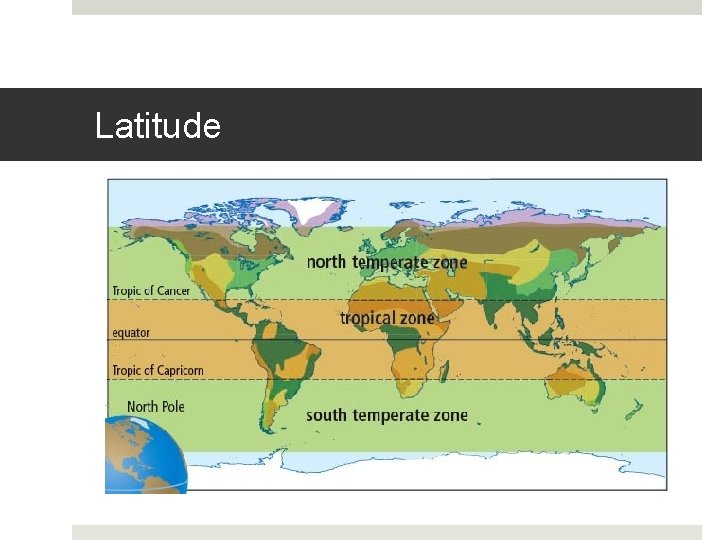 Latitude

north temperate zone

Tropic of Cancer

tropical zone

equator

Tropic of Capricorn

North Pole

south temperate zone